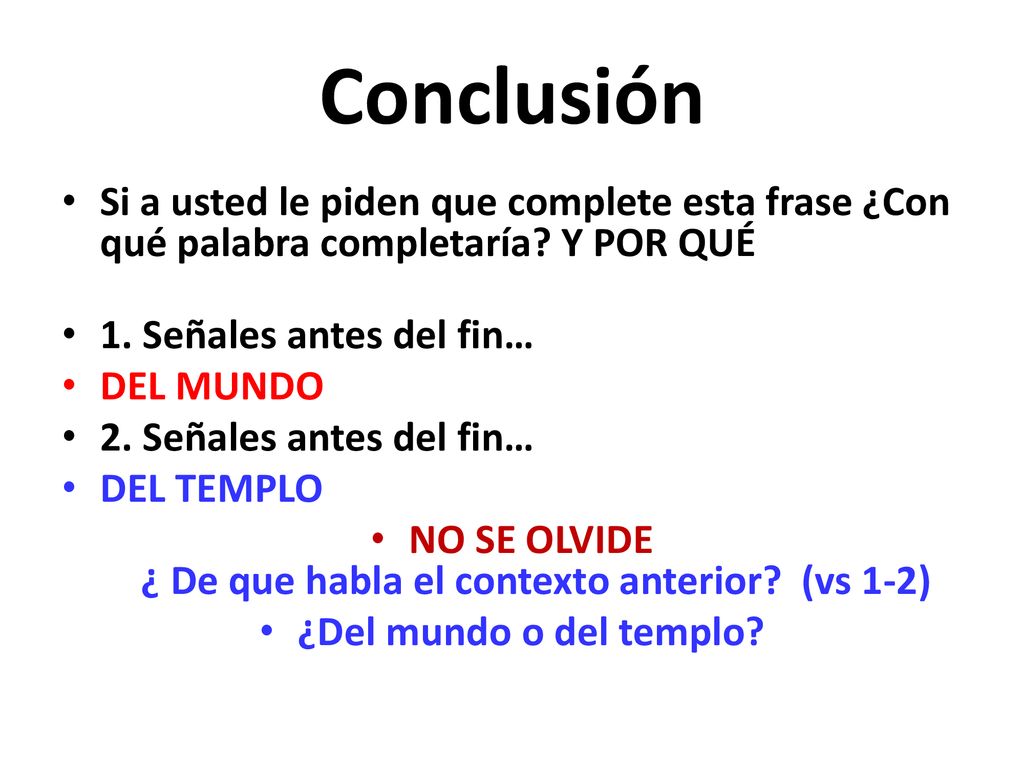 Conclusión

• Si a usted le piden que complete esta frase ¿Con qué palabra completaría? Y POR QUÉ

• 1. Señales antes del fin…
• DEL MUNDO
• 2. Señales antes del fin…
• DEL TEMPLO

• NO SE OLVIDE
¿ De que habla el contexto anterior? (vs 1-2)
• ¿Del mundo o del templo?